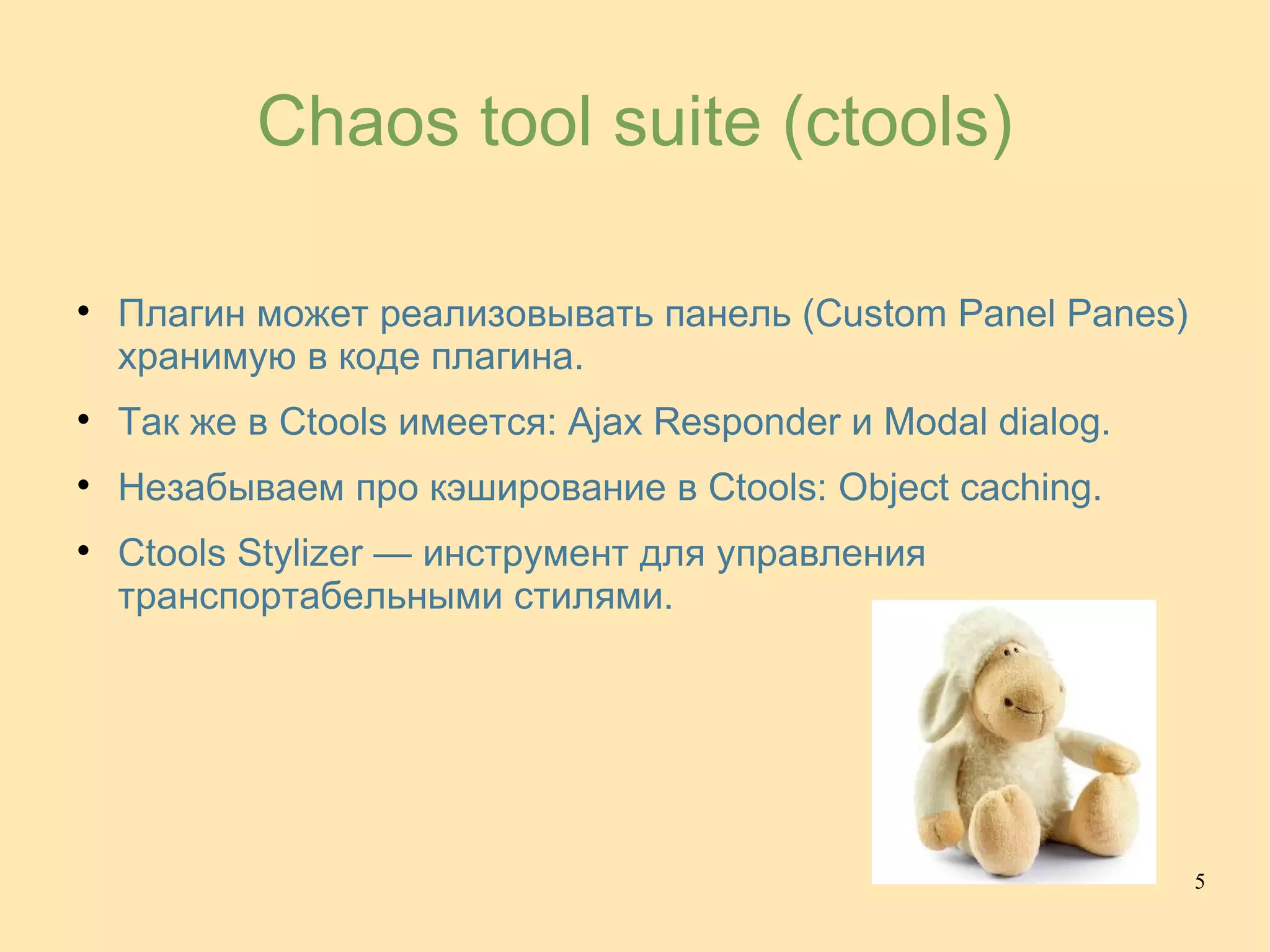 Chaos tool suite (ctools)

• Плагин может реализовывать панель (Custom Panel Panes) хранимую в коде плагина.
• Так же в Ctools имеется: Ajax Responder и Modal dialog.
• Незабываем про кэширование в Ctools: Object caching.
• Ctools Stylizer — инструмент для управления транспортабельными стилями.

5